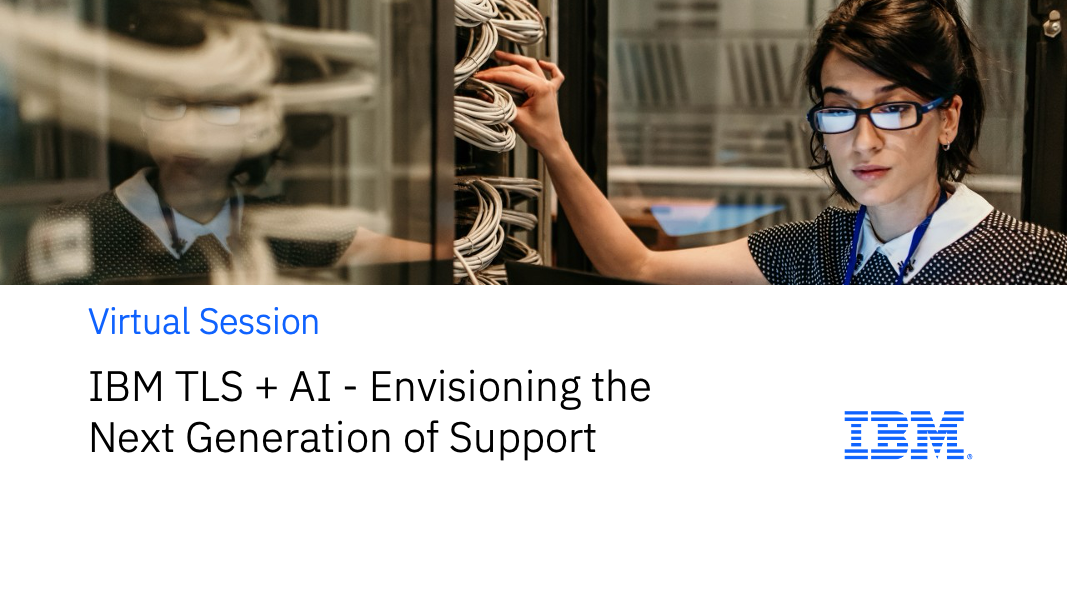 Virtual Session

IBM TLS + AI - Envisioning the Next Generation of Support

IBM®